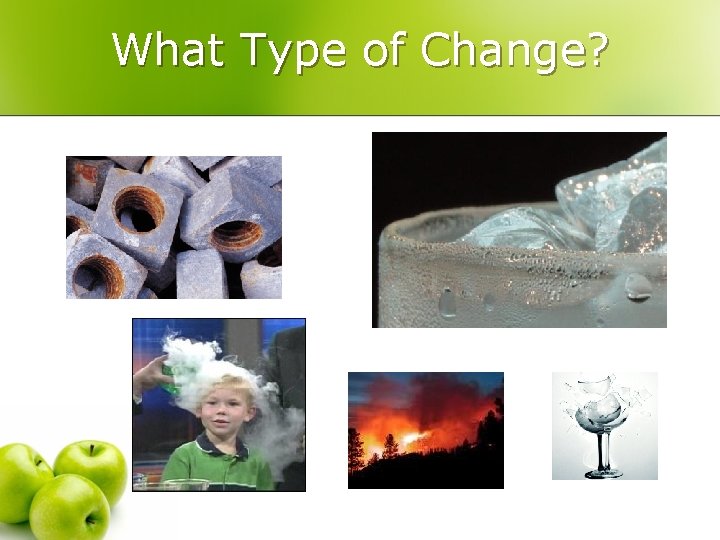 What Type of Change?